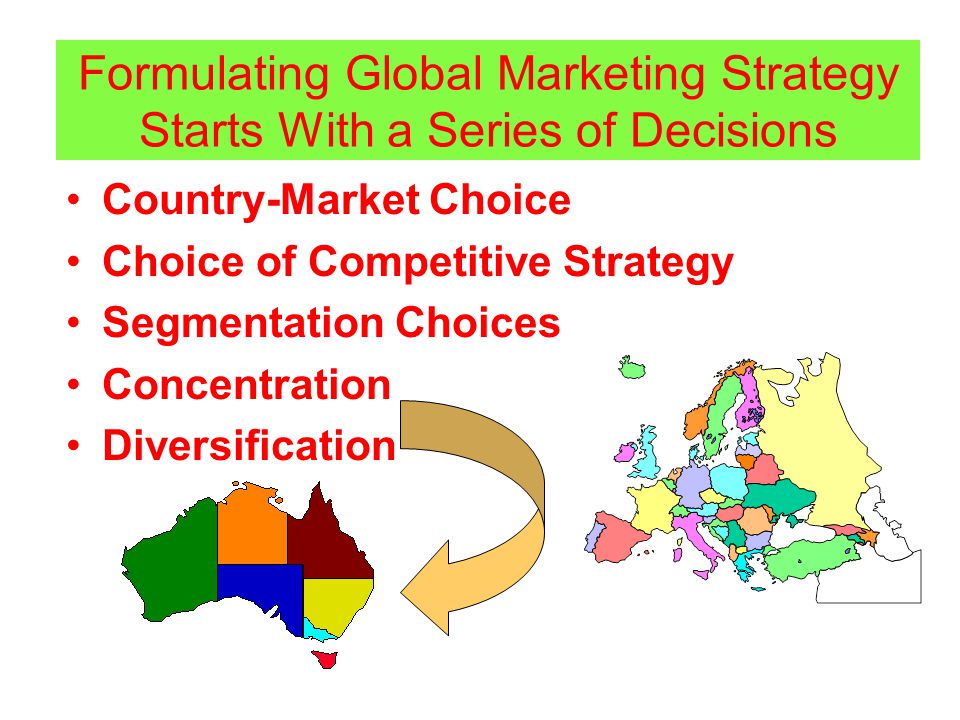 Formulating Global Marketing Strategy Starts With a Series of Decisions

• Country-Market Choice
• Choice of Competitive Strategy
• Segmentation Choices
• Concentration
• Diversification